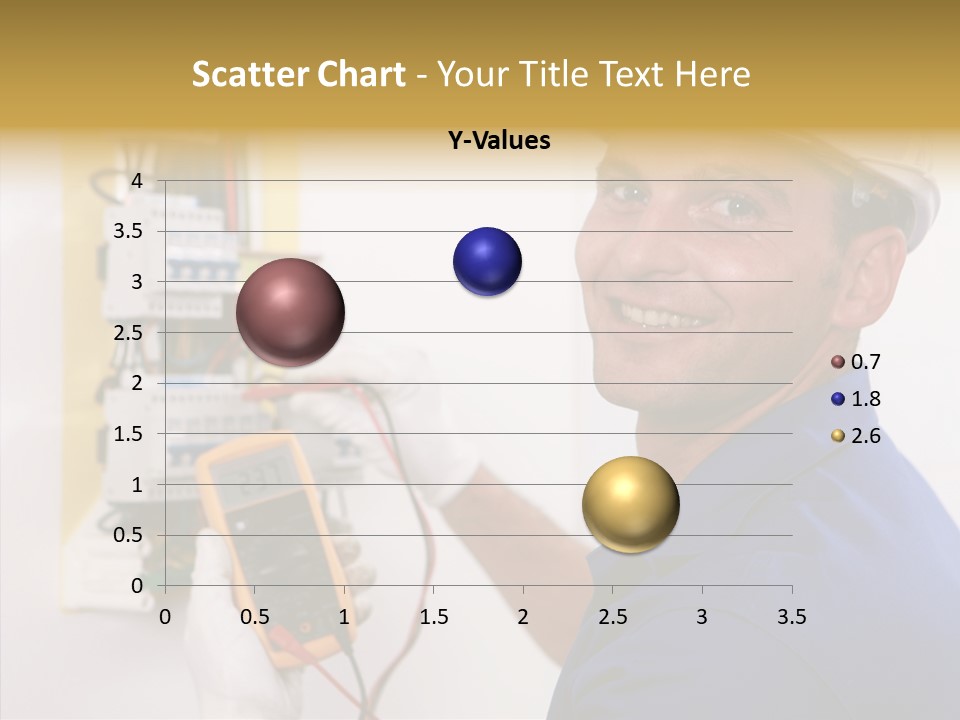 Scatter Chart - Your Title Text Here

Y-Values

4
3.5
3
2.5
2
1.5
1
0.5
0

0 0.5 1 1.5 2 2.5 3 3.5

0.7
1.8
2.6